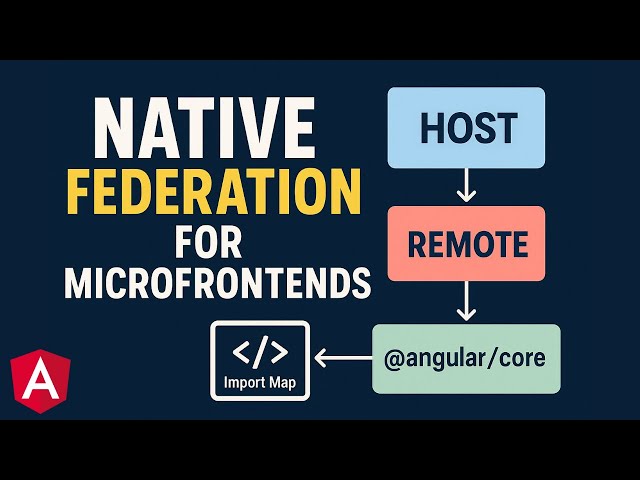 NATIVE
FEDERATION
FOR
MICROFRONTENDS

HOST

REMOTE

@angular/core

</>
Import Map

A